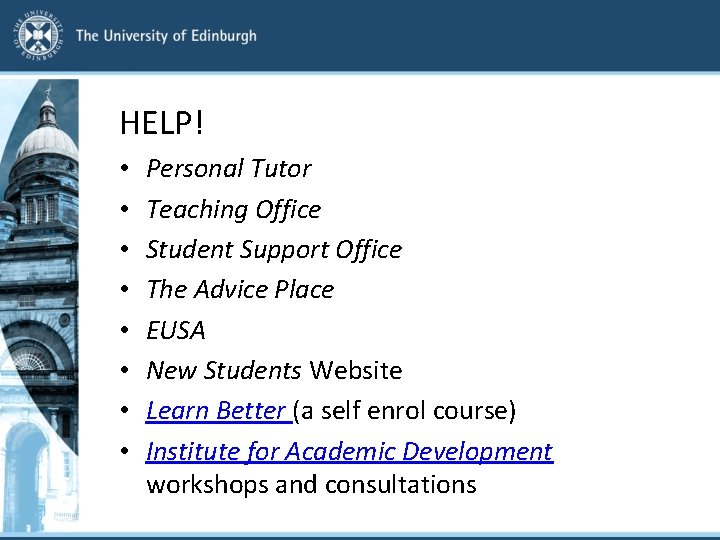 The University of Edinburgh

HELP!

• Personal Tutor
• Teaching Office
• Student Support Office
• The Advice Place
• EUSA
• New Students Website
• Learn Better (a self enrol course)
• Institute for Academic Development workshops and consultations